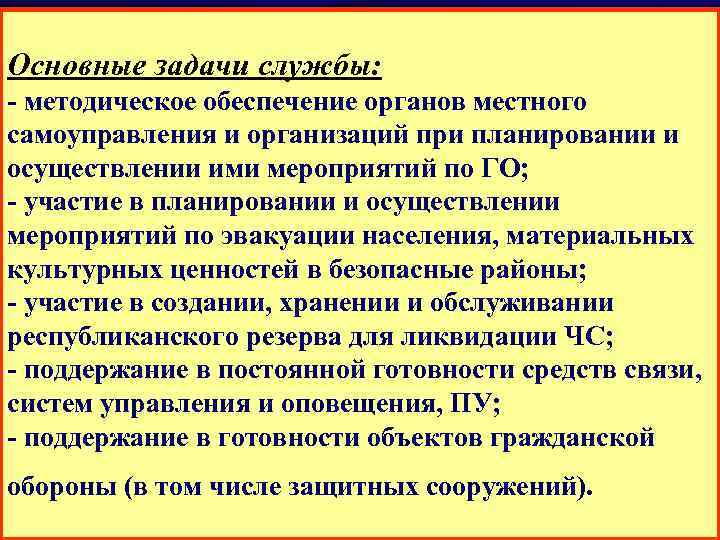 Основные задачи службы:
- методическое обеспечение органов местного самоуправления и организаций при планировании и осуществлении ими мероприятий по ГО;
- участие в планировании и осуществлении мероприятий по эвакуации населения, материальных культурных ценностей в безопасные районы;
- участие в создании, хранении и обслуживании республиканского резерва для ликвидации ЧС;
- поддержание в постоянной готовности средств связи, систем управления и оповещения, ПУ;
- поддержание в готовности объектов гражданской обороны (в том числе защитных сооружений).